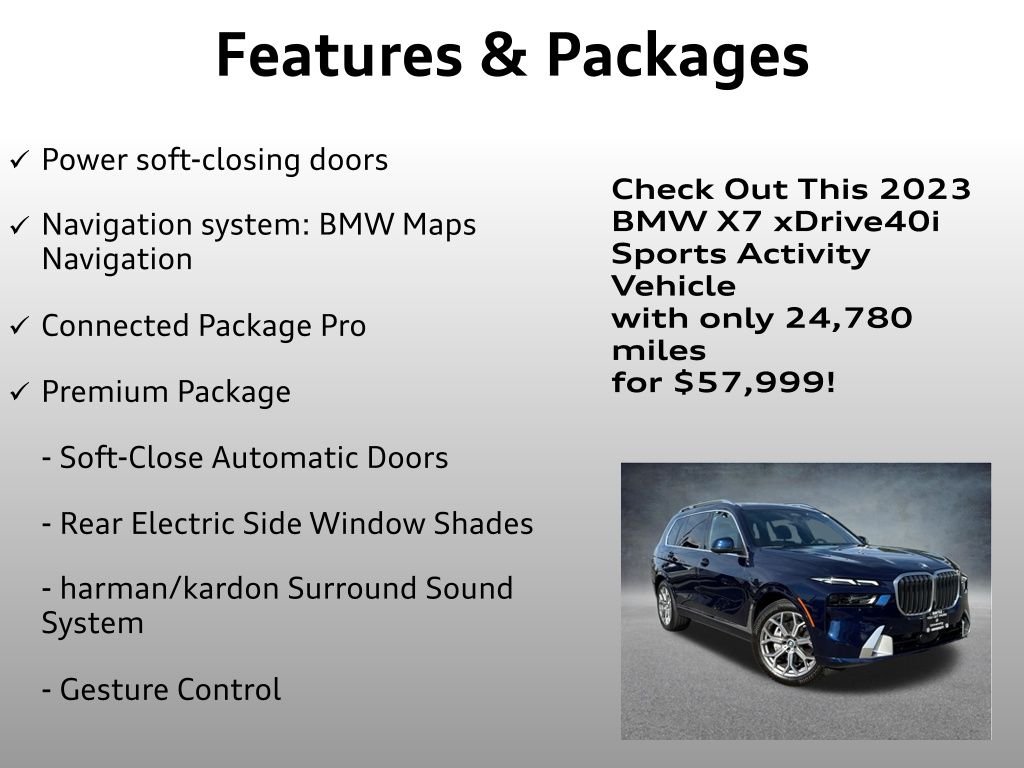 Features & Packages

✓ Power soft-closing doors

✓ Navigation system: BMW Maps Navigation

✓ Connected Package Pro

✓ Premium Package

- Soft-Close Automatic Doors

- Rear Electric Side Window Shades

- harman/kardon Surround Sound System

- Gesture Control

Check Out This 2023 BMW X7 xDrive40i Sports Activity Vehicle with only 24,780 miles for $57,999!